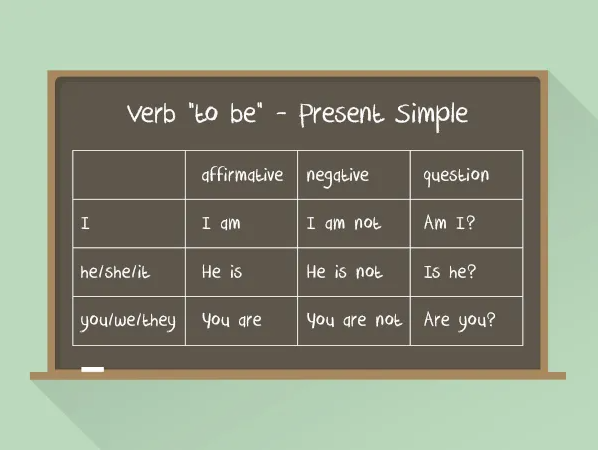 Verb "to be" - Present Simple

|  | affirmative | negative | question |
|---|---|---|---|
| I | I am | I am not | Am I? |
| he/she/it | He is | He is not | Is he? |
| you/we/they | You are | You are not | Are you? |